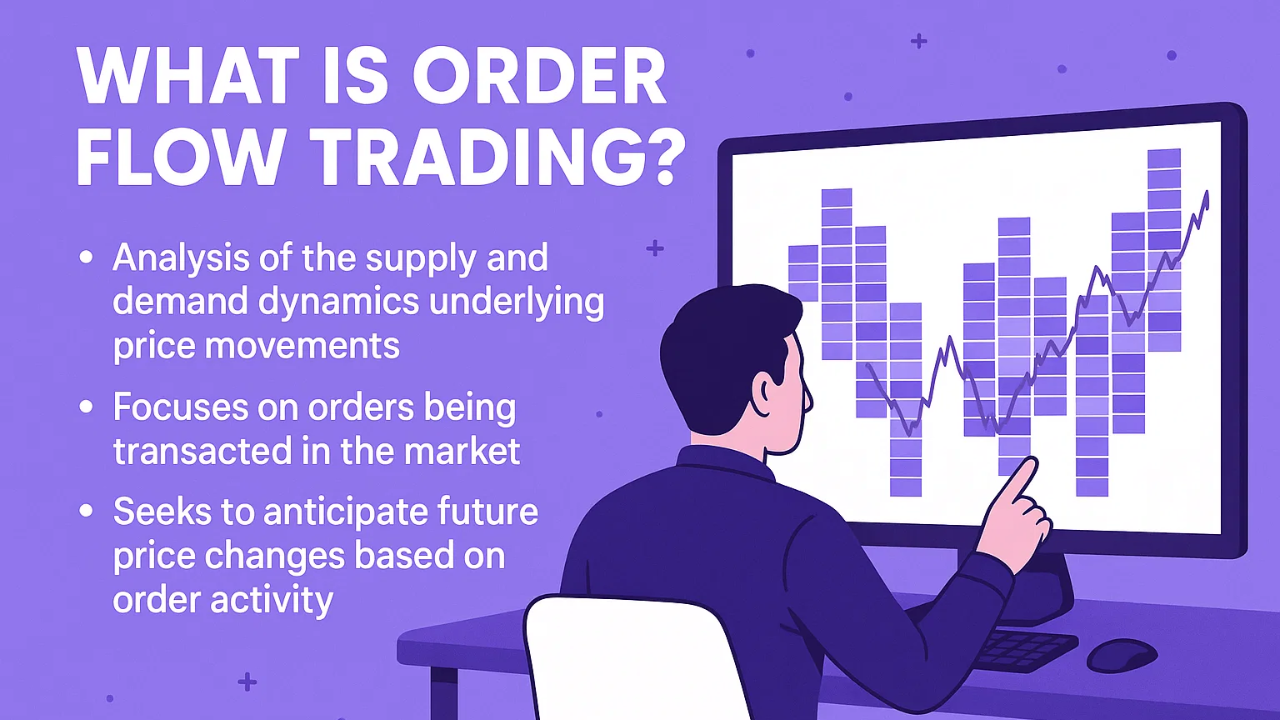 WHAT IS ORDER FLOW TRADING?

• Analysis of the supply and demand dynamics underlying price movements

• Focuses on orders being transacted in the market

• Seeks to anticipate future price changes based on order activity